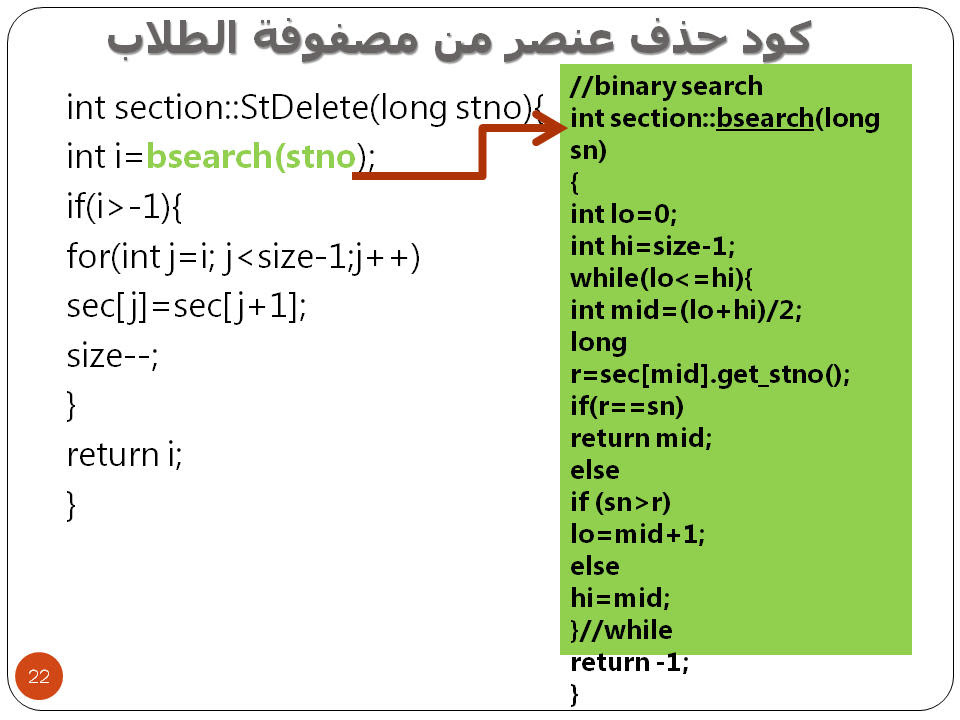 كود حذف عنصر من مصفوفة الطلاب

int section::StDelete(long stno){
int i=bsearch(stno);
if(i>-1){
for(int j=i; j<size-1;j++)
sec[j]=sec[j+1];
size--;
}
return i;
}

//binary search
int section::bsearch(long sn)
{
int lo=0;
int hi=size-1;
while(lo<=hi){
int mid=(lo+hi)/2;
long r=sec[mid].get_stno();
if(r==sn)
return mid;
else
if (sn>r)
lo=mid+1;
else
hi=mid;
}//while
return -1;
}

22